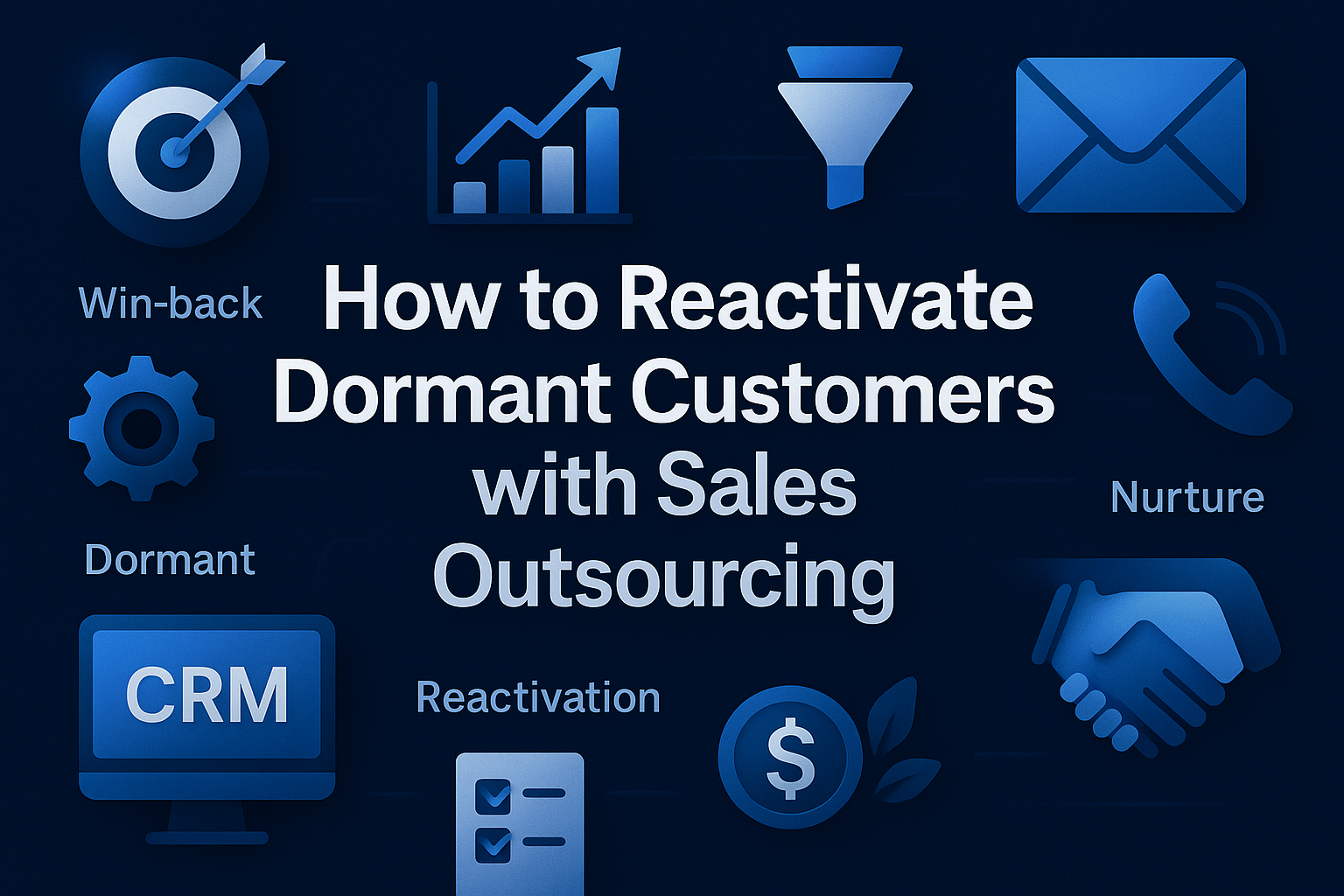 Win-back

How to Reactivate Dormant Customers with Sales Outsourcing

Nurture

Dormant

CRM

Reactivation

$